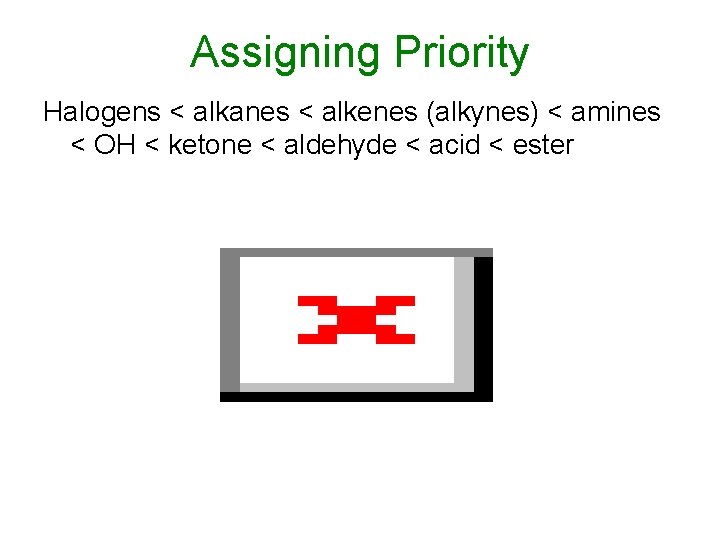 Assigning Priority

Halogens < alkanes < alkenes (alkynes) < amines < OH < ketone < aldehyde < acid < ester